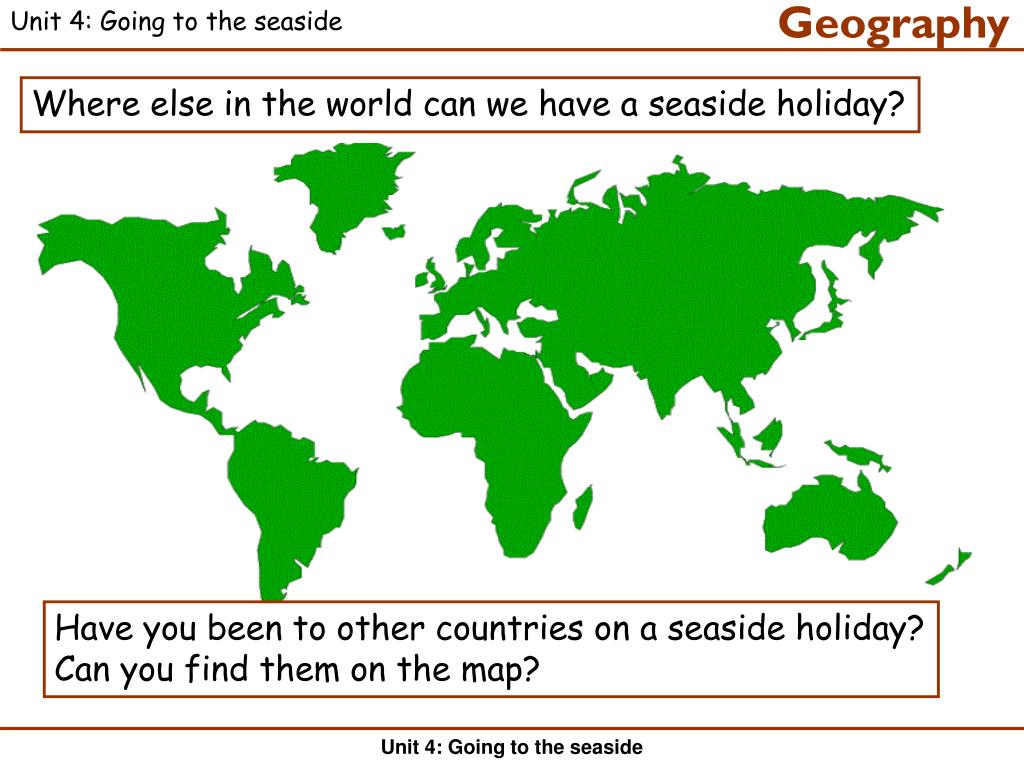 Unit 4: Going to the seaside

Geography

Where else in the world can we have a seaside holiday?

Have you been to other countries on a seaside holiday?
Can you find them on the map?

Unit 4: Going to the seaside